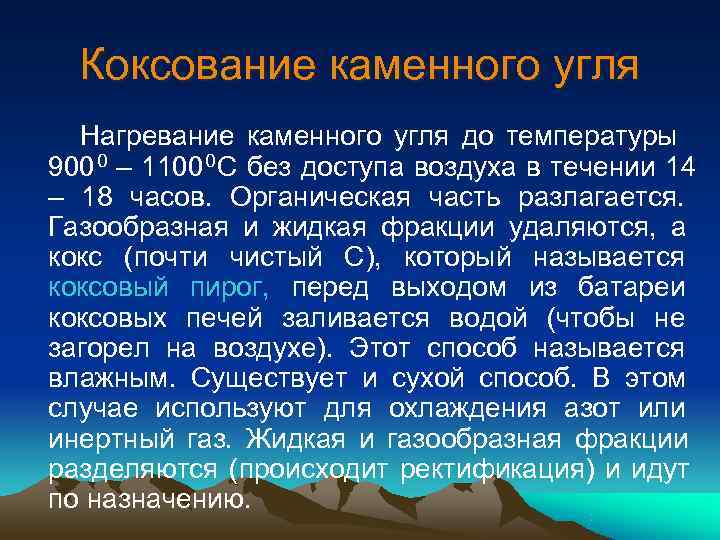 Коксование каменного угля

Нагревание каменного угля до температуры $900^0$ – $1100^0$С без доступа воздуха в течении 14 – 18 часов. Органическая часть разлагается. Газообразная и жидкая фракции удаляются, а кокс (почти чистый С), который называется коксовый пирог, перед выходом из батареи коксовых печей заливается водой (чтобы не загорел на воздухе). Этот способ называется влажным. Существует и сухой способ. В этом случае используют для охлаждения азот или инертный газ. Жидкая и газообразная фракции разделяются (происходит ректификация) и идут по назначению.